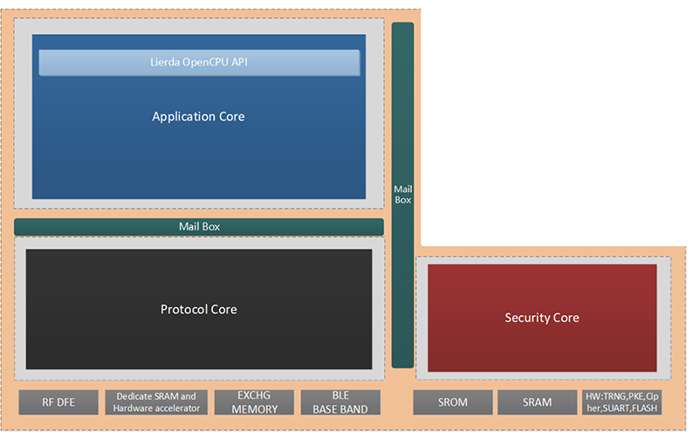 Lierda OpenCPU API

Application Core

Mail Box

Mail Box

Protocol Core

Security Core

RF DFE

Dedicate SRAM and Hardware accelerator

EXCHG MEMORY

BLE BASE BAND

SROM

SRAM

HW:TRNG,PKE,Cipher,SUART,FLASH